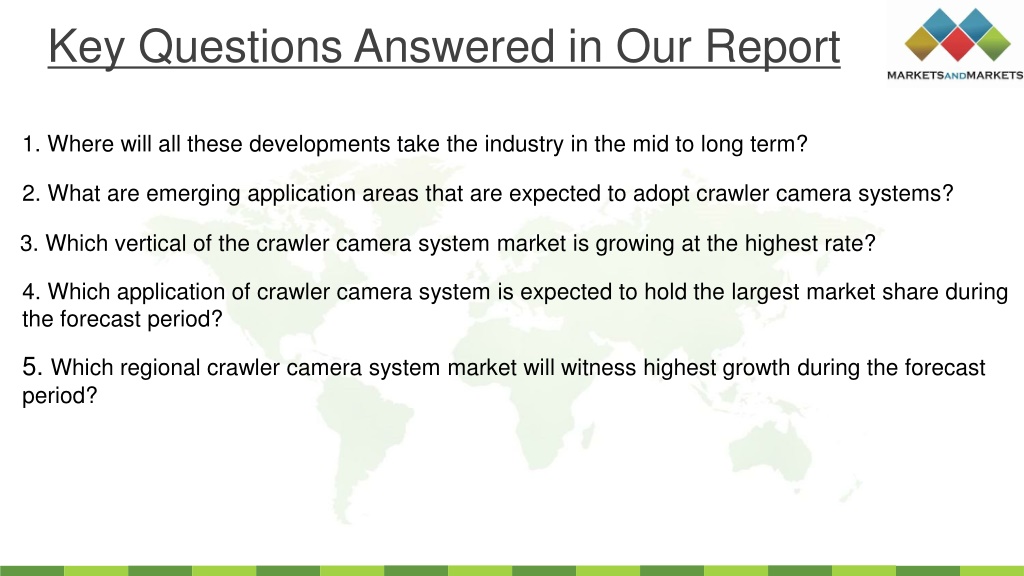 Key Questions Answered in Our Report

MARKETSANDMARKETS

1. Where will all these developments take the industry in the mid to long term?

2. What are emerging application areas that are expected to adopt crawler camera systems?

3. Which vertical of the crawler camera system market is growing at the highest rate?

4. Which application of crawler camera system is expected to hold the largest market share during the forecast period?

5. Which regional crawler camera system market will witness highest growth during the forecast period?